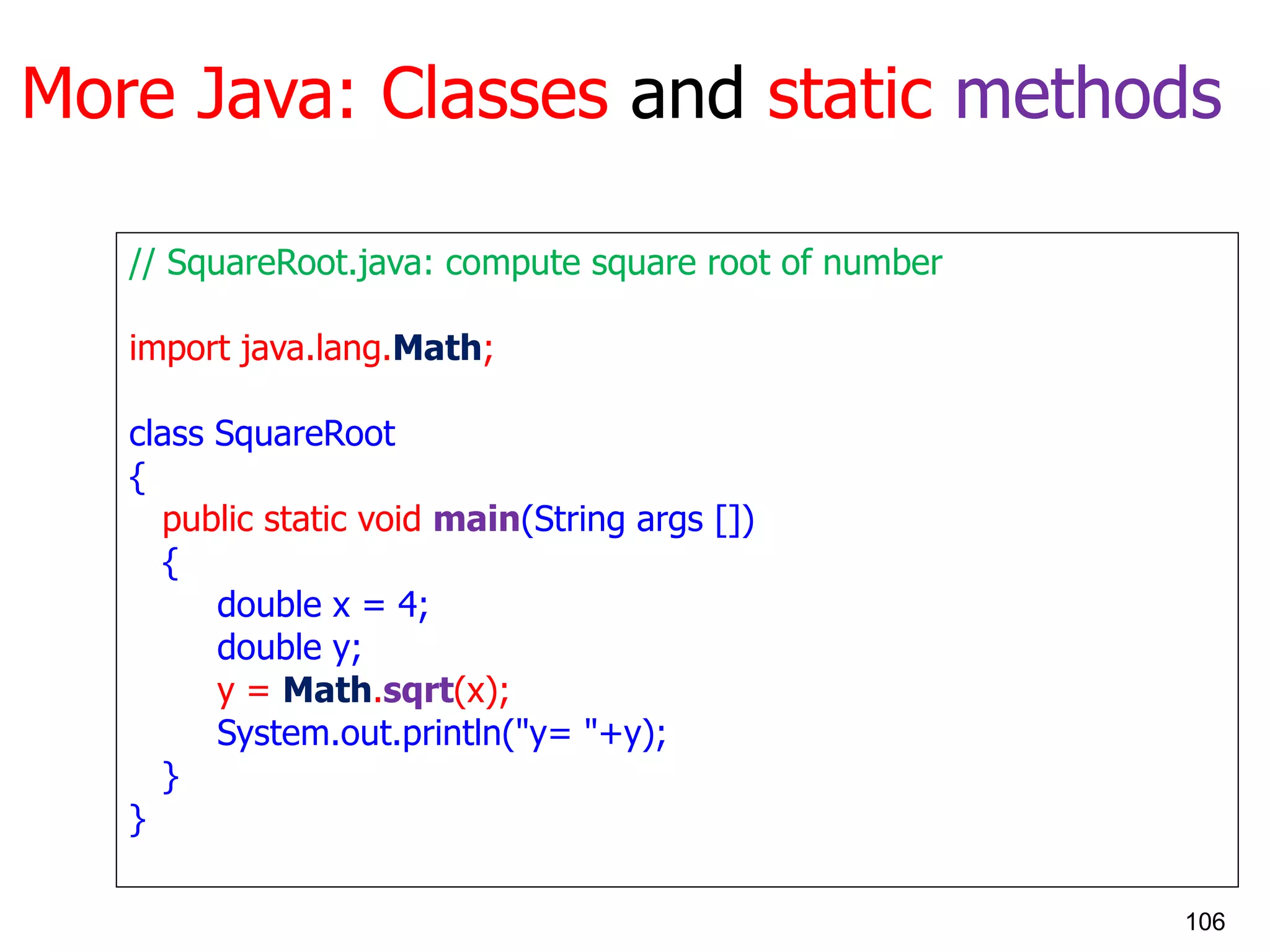 More Java: Classes and static methods

// SquareRoot.java: compute square root of number

import java.lang.Math;

class SquareRoot
{
public static void main(String args [])
{
double x = 4;
double y;
y = Math.sqrt(x);
System.out.println("y= "+y);
}
}

106